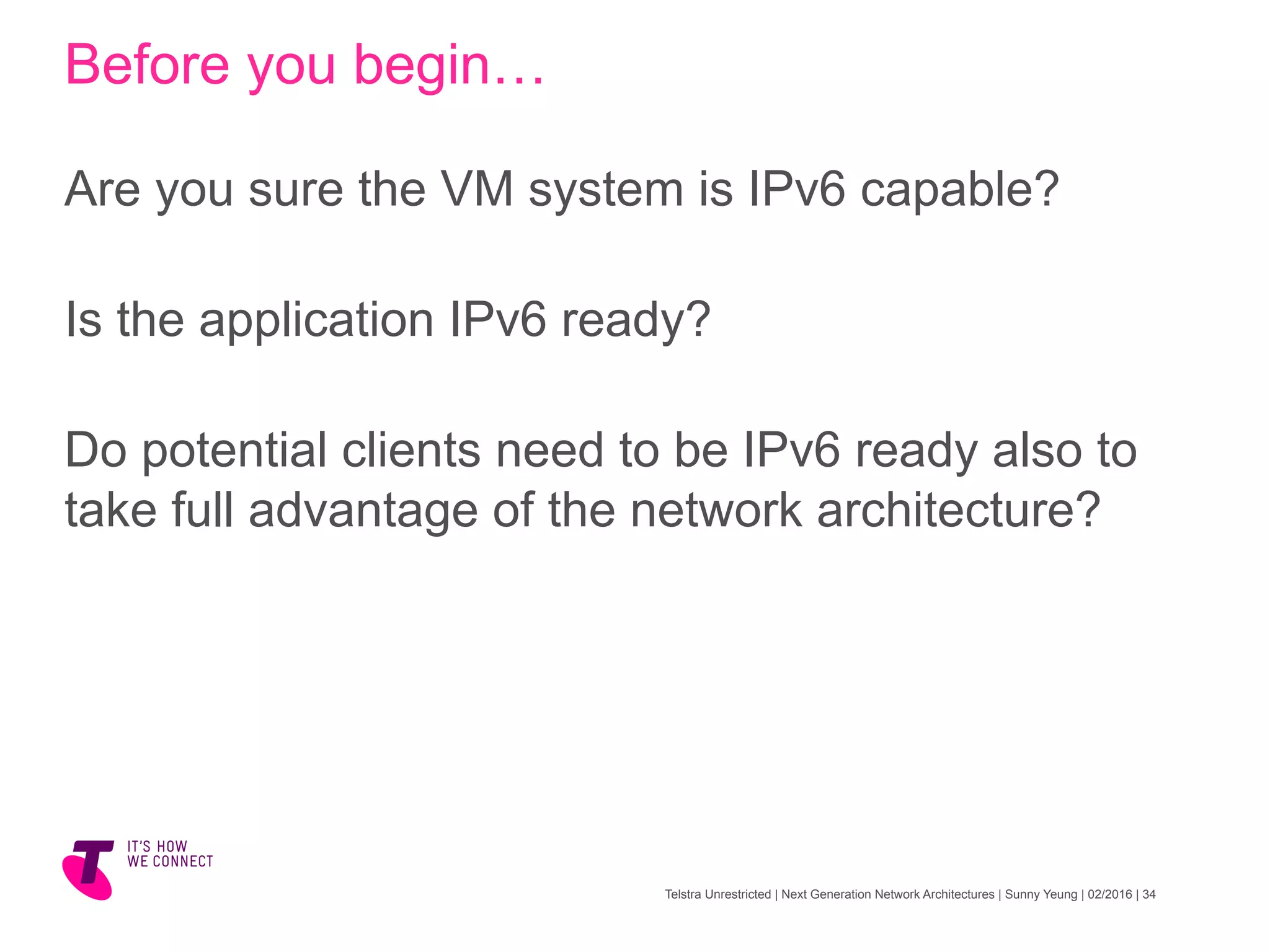 Before you begin…

Are you sure the VM system is IPv6 capable?

Is the application IPv6 ready?

Do potential clients need to be IPv6 ready also to take full advantage of the network architecture?

IT'S HOW
WE CONNECT

Telstra Unrestricted | Next Generation Network Architectures | Sunny Yeung | 02/2016 | 34